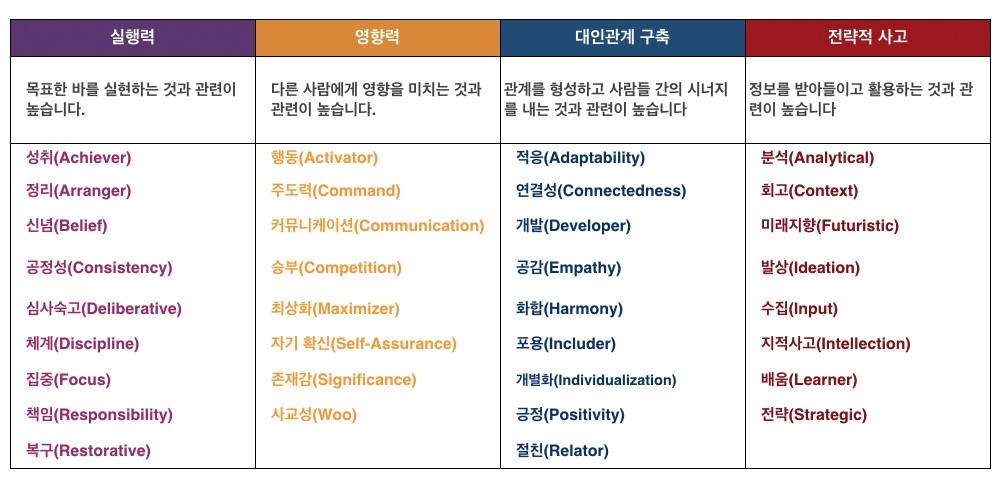 | 실행력 | 영향력 | 대인관계 구축 | 전략적 사고 |
|---|---|---|---|
| 목표한 바를 실현하는 것과 관련이 높습니다. | 다른 사람에게 영향을 미치는 것과 관련이 높습니다. | 관계를 형성하고 사람들 간의 시너지를 내는 것과 관련이 높습니다 | 정보를 받아들이고 활용하는 것과 관련이 높습니다 |
| 성취(Achiever) | 행동(Activator) | 적응(Adaptability) | 분석(Analytical) |
| 정리(Arranger) | 주도력(Command) | 연결성(Connectedness) | 회고(Context) |
| 신념(Belief) | 커뮤니케이션(Communication) | 개발(Developer) | 미래지향(Futuristic) |
| 공정성(Consistency) | 승부(Competition) | 공감(Empathy) | 발상(Ideation) |
| 심사숙고(Deliberative) | 최상화(Maximizer) | 화합(Harmony) | 수집(Input) |
| 체계(Discipline) | 자기 확신(Self-Assurance) | 포용(Includer) | 지적사고(Intellection) |
| 집중(Focus) | 존재감(Significance) | 개별화(Individualization) | 배움(Learner) |
| 책임(Responsibility) | 사교성(Woo) | 긍정(Positivity) | 전략(Strategic) |
| 복구(Restorative) | | 절친(Relator) | |